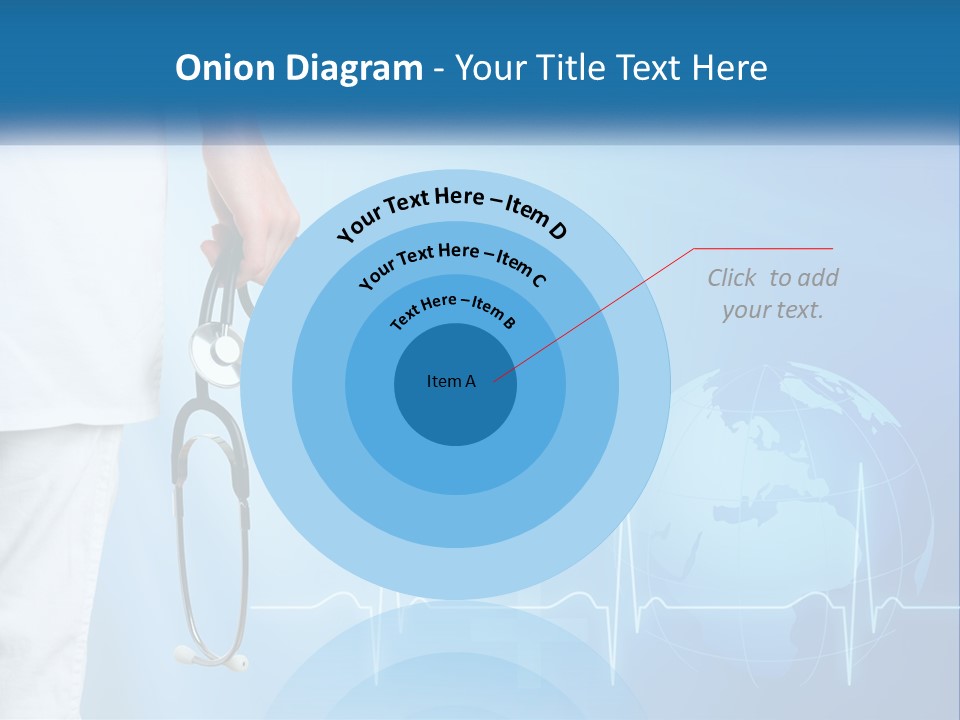 Onion Diagram - Your Title Text Here

Your Text Here – Item D

Your Text Here – Item C

Text Here – Item B

Item A

Click to add your text.